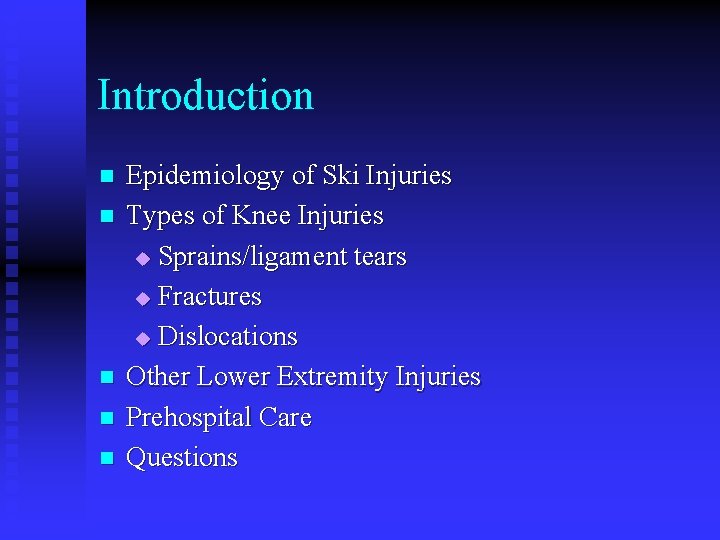 Introduction

- Epidemiology of Ski Injuries
- Types of Knee Injuries
  - Sprains/ligament tears
  - Fractures
  - Dislocations
- Other Lower Extremity Injuries
- Prehospital Care
- Questions